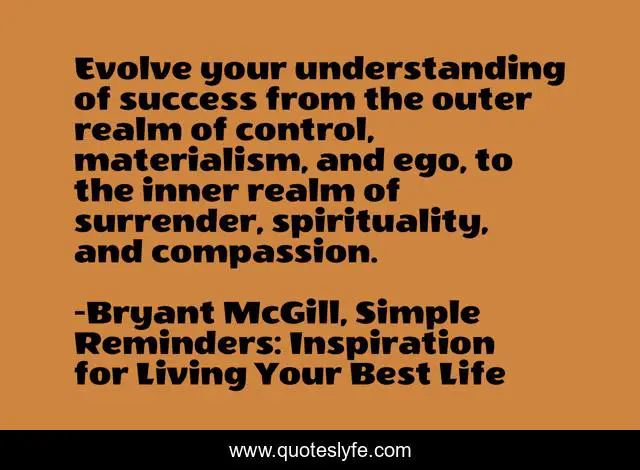 Evolve your understanding of success from the outer realm of control, materialism, and ego, to the inner realm of surrender, spirituality, and compassion.

-Bryant McGill, Simple Reminders: Inspiration for Living Your Best Life

www.quoteslyfe.com